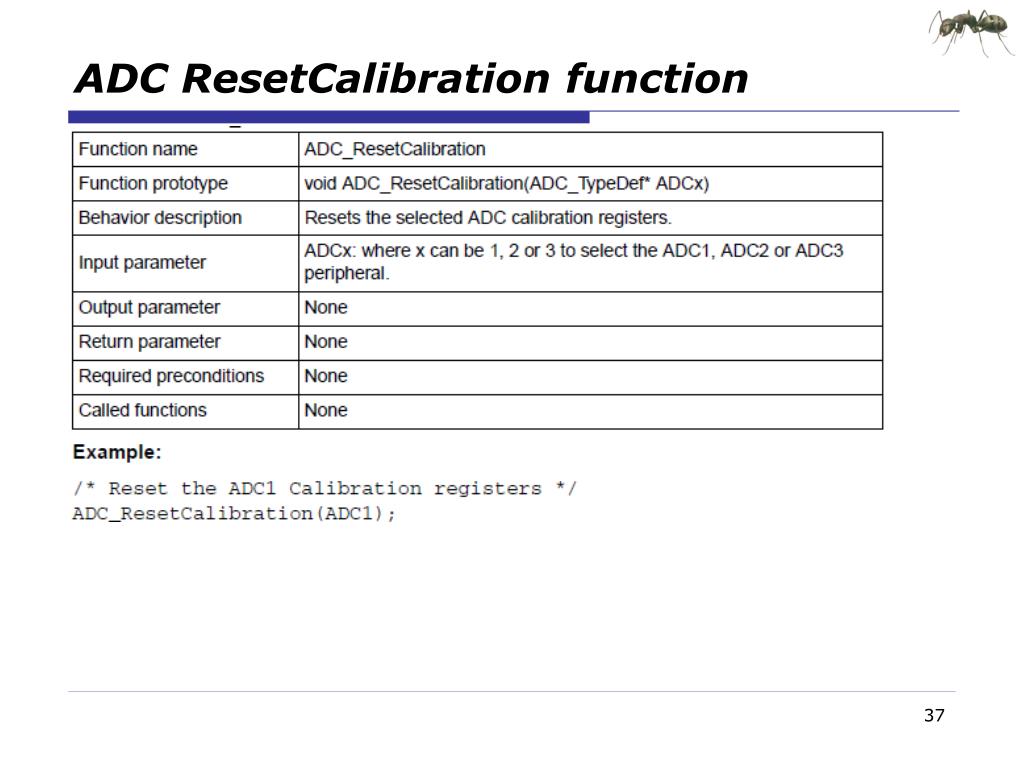 ADC ResetCalibration function

| Function name | ADC_ResetCalibration |
|---|---|
| Function prototype | void ADC_ResetCalibration(ADC_TypeDef* ADCx) |
| Behavior description | Resets the selected ADC calibration registers. |
| Input parameter | ADCx: where x can be 1, 2 or 3 to select the ADC1, ADC2 or ADC3 peripheral. |
| Output parameter | None |
| Return parameter | None |
| Required preconditions | None |
| Called functions | None |

Example:

/* Reset the ADC1 Calibration registers */
ADC_ResetCalibration(ADC1);

37